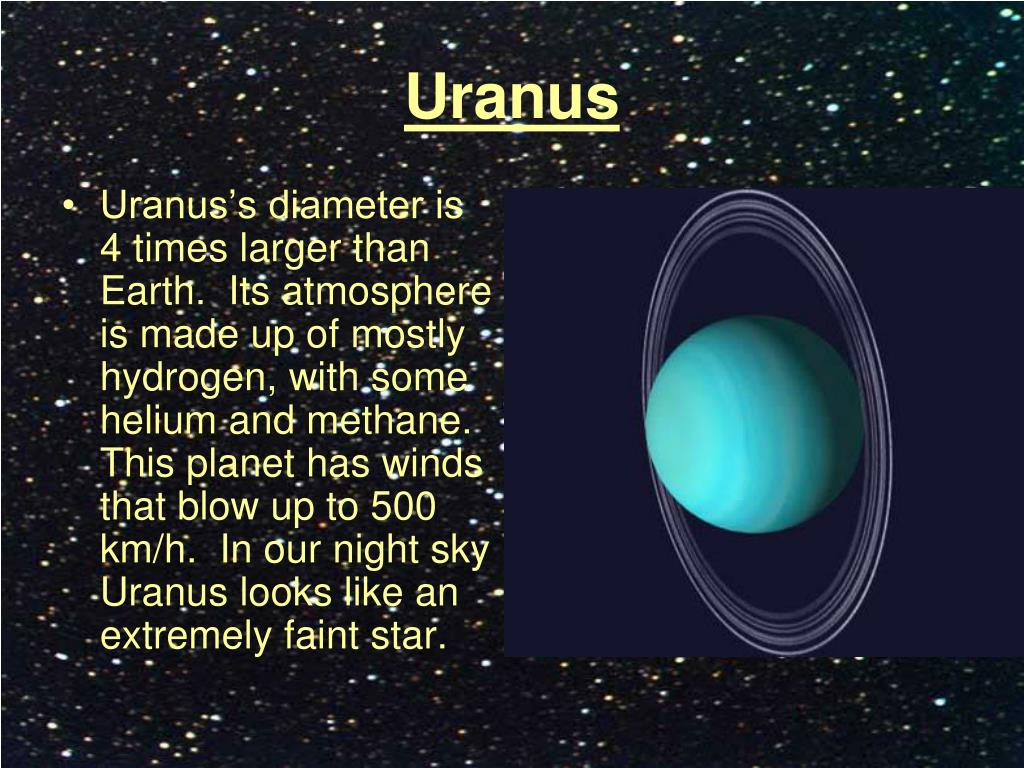 Uranus

• Uranus’s diameter is 4 times larger than Earth. Its atmosphere is made up of mostly hydrogen, with some helium and methane. This planet has winds that blow up to 500 km/h. In our night sky Uranus looks like an extremely faint star.